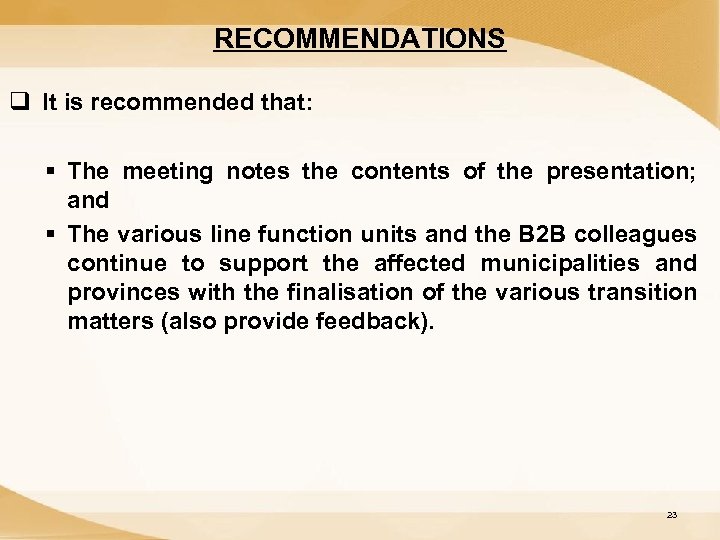 RECOMMENDATIONS

❑ It is recommended that:

▪ The meeting notes the contents of the presentation; and

▪ The various line function units and the B2B colleagues continue to support the affected municipalities and provinces with the finalisation of the various transition matters (also provide feedback).

23